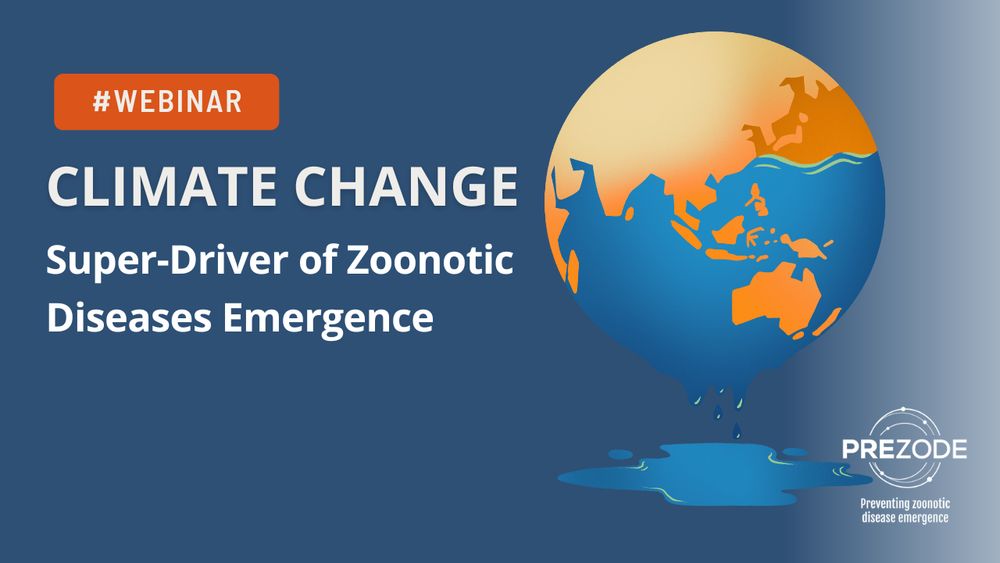 #WEBINAR

CLIMATE CHANGE

Super-Driver of Zoonotic Diseases Emergence

PREZODE

Preventing zoonotic disease emergence